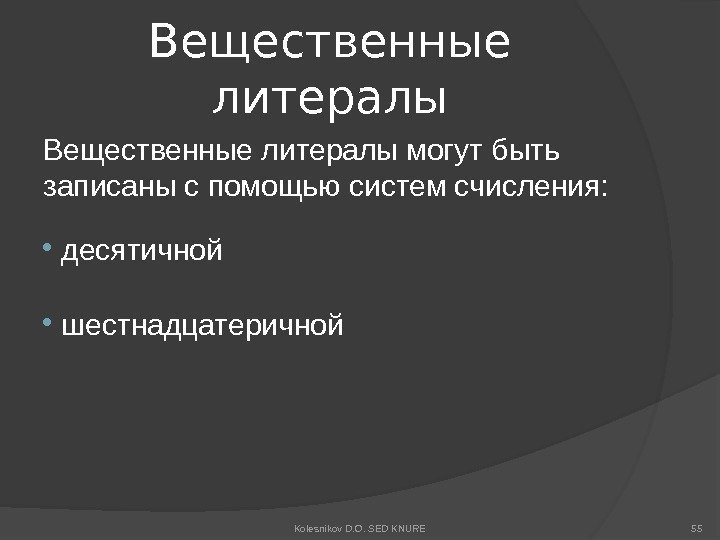 Вещественные литералы

Вещественные литералы могут быть записаны с помощью систем счисления:

• десятичной

• шестнадцатеричной

Kolesnikov D.O. SED KNURE

55